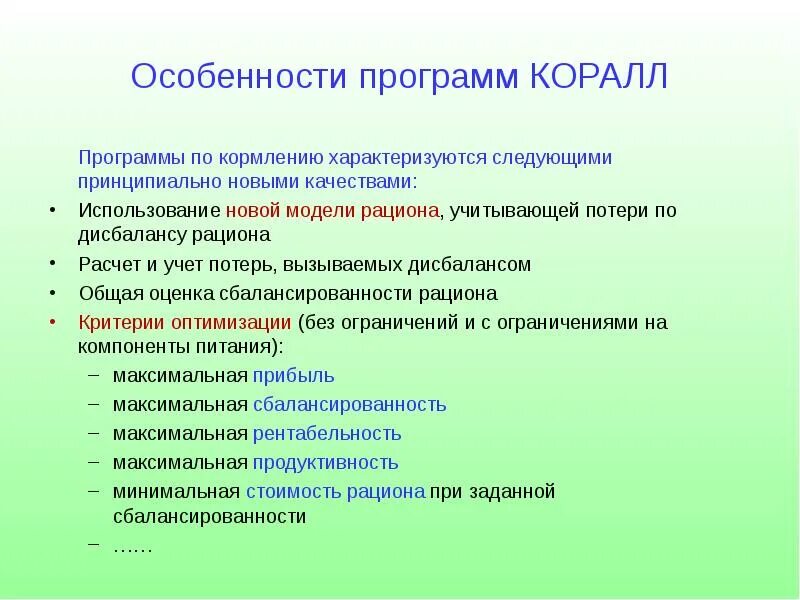 Особенности программ КОРАЛЛ

Программы по кормлению характеризуются следующими принципиально новыми качествами:

• Использование новой модели рациона, учитывающей потери по дисбалансу рациона
• Расчет и учет потерь, вызываемых дисбалансом
• Общая оценка сбалансированности рациона
• Критерии оптимизации (без ограничений и с ограничениями на компоненты питания):
  – максимальная прибыль
  – максимальная сбалансированность
  – максимальная рентабельность
  – максимальная продуктивность
  – минимальная стоимость рациона при заданной сбалансированности
  – ……